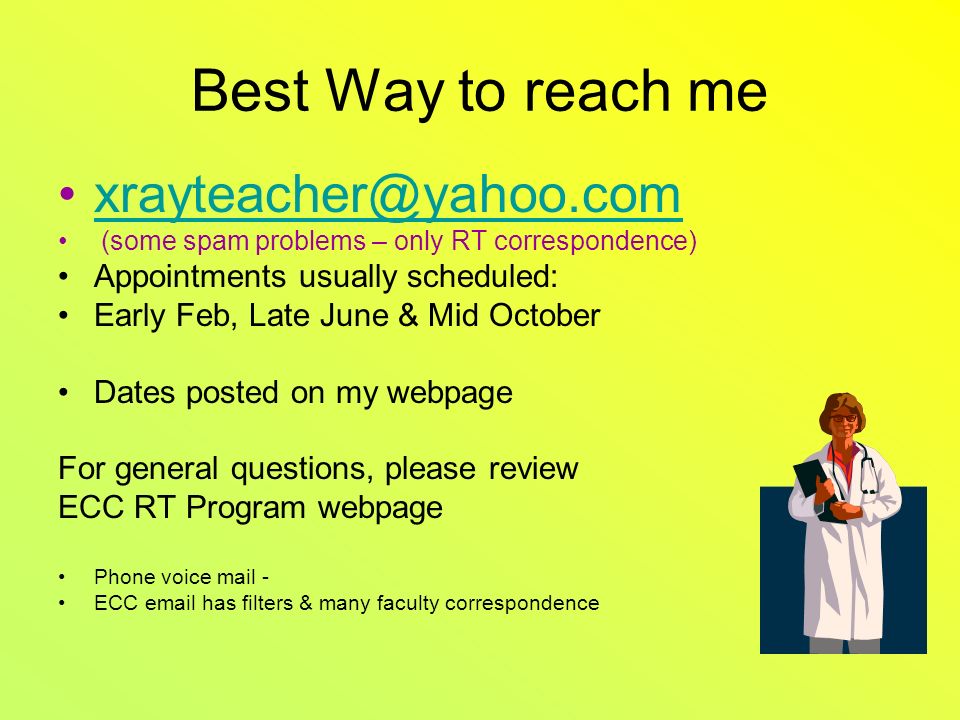 Best Way to reach me

• xrayteacher@yahoo.com
• (some spam problems – only RT correspondence)
• Appointments usually scheduled:
• Early Feb, Late June & Mid October

• Dates posted on my webpage

For general questions, please review ECC RT Program webpage

• Phone voice mail -
• ECC email has filters & many faculty correspondence